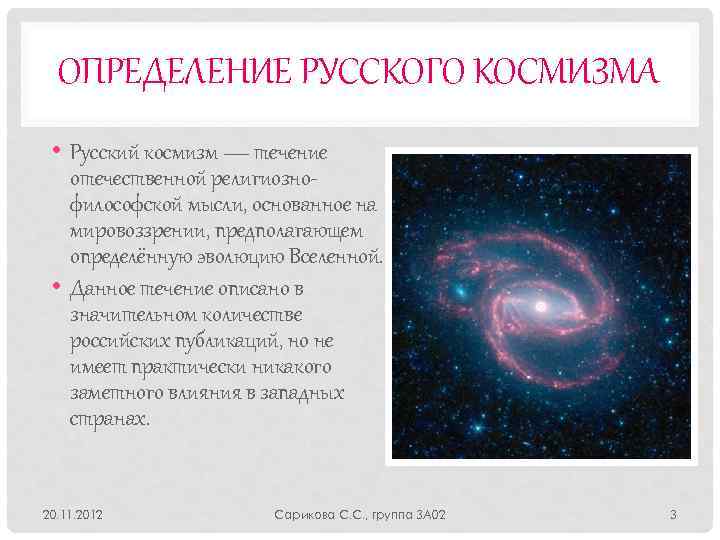 ОПРЕДЕЛЕНИЕ РУССКОГО КОСМИЗМА

• Русский космизм — течение отечественной религиозно-философской мысли, основанное на мировоззрении, предполагающем определённую эволюцию Вселенной.
• Данное течение описано в значительном количестве российских публикаций, но не имеет практически никакого заметного влияния в западных странах.

20.11.2012 Сарикова С.С., группа 3А02 3